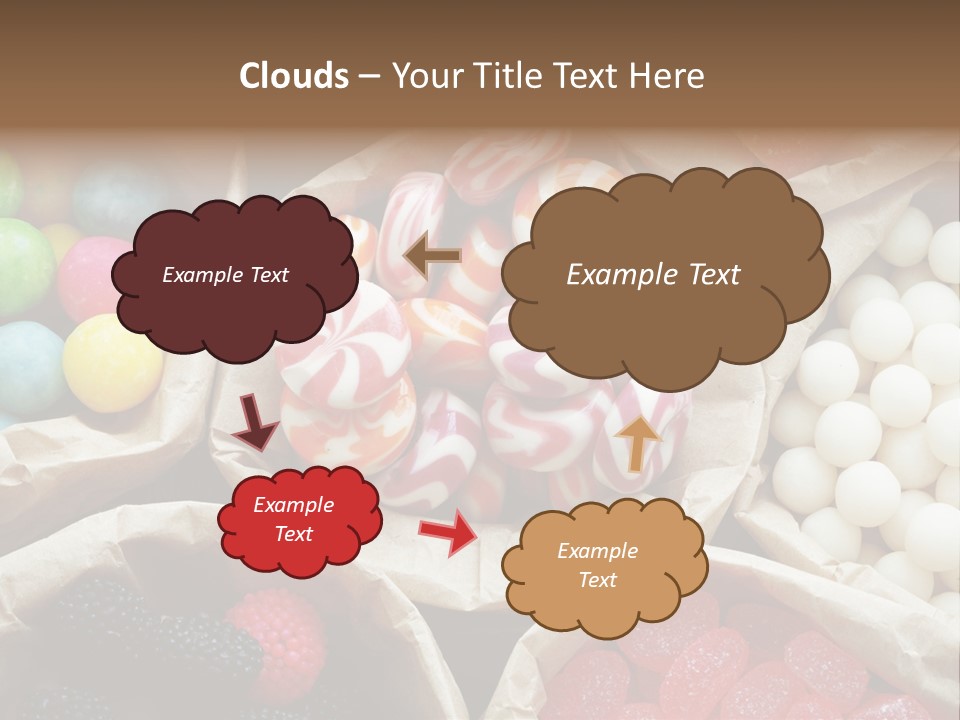 Clouds – Your Title Text Here

Example Text

Example Text

Example Text

Example Text